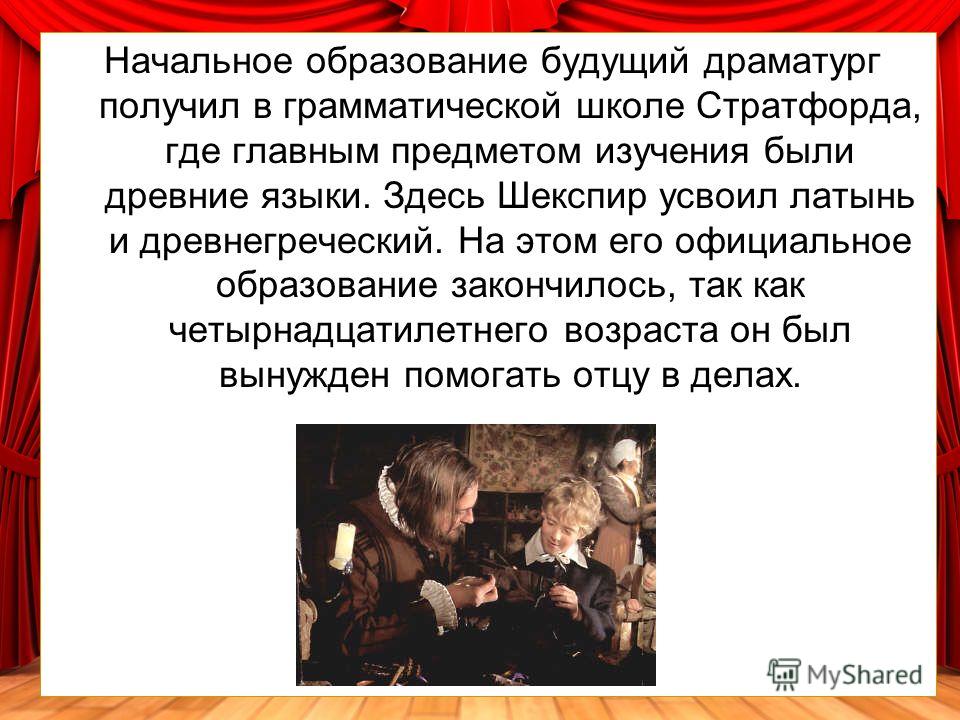 Начальное образование будущий драматург получил в грамматической школе Стратфорда, где главным предметом изучения были древние языки. Здесь Шекспир усвоил латынь и древнегреческий. На этом его официальное образование закончилось, так как четырнадцатилетнего возраста он был вынужден помогать отцу в делах.

MyShared